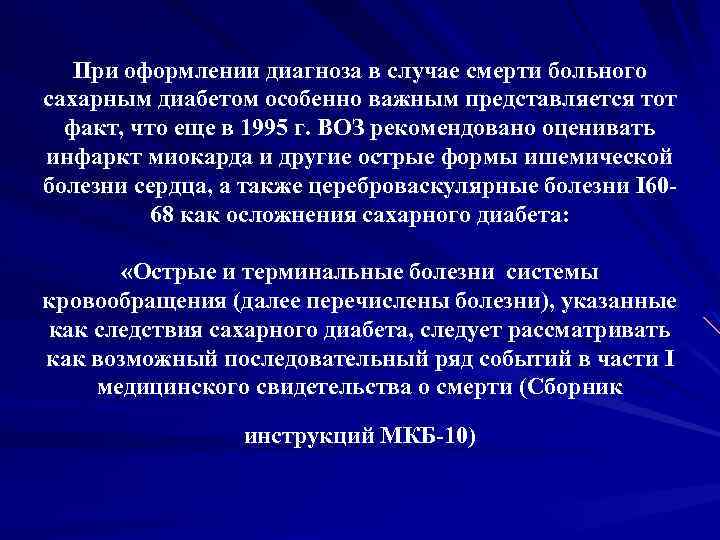 При оформлении диагноза в случае смерти больного сахарным диабетом особенно важным представляется тот факт, что еще в 1995 г. ВОЗ рекомендовано оценивать инфаркт миокарда и другие острые формы ишемической болезни сердца, а также цереброваскулярные болезни I60-68 как осложнения сахарного диабета:

«Острые и терминальные болезни системы кровообращения (далее перечислены болезни), указанные как следствия сахарного диабета, следует рассматривать как возможный последовательный ряд событий в части I медицинского свидетельства о смерти (Сборник

инструкций МКБ-10)